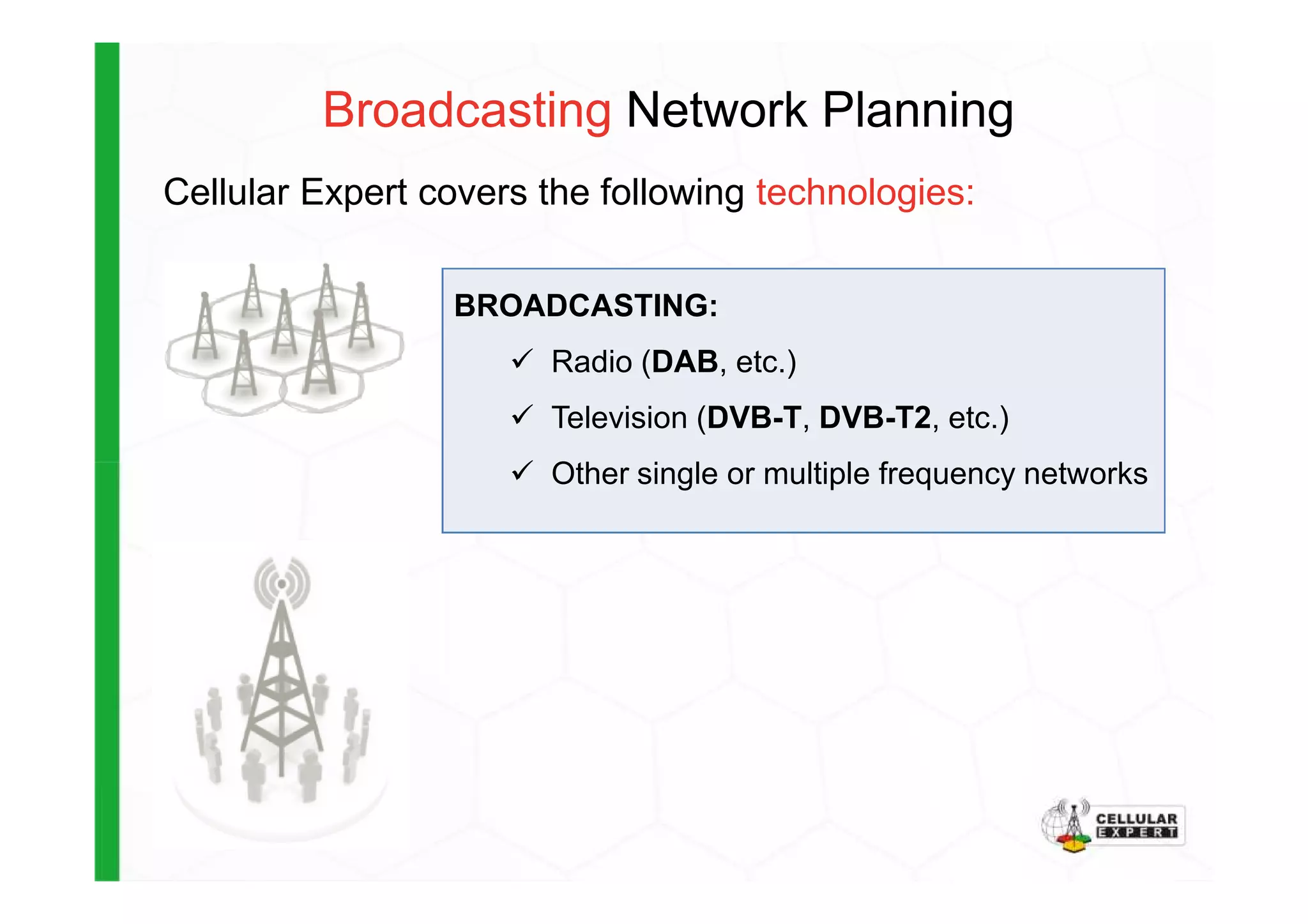 Broadcasting Network Planning

Cellular Expert covers the following technologies:

BROADCASTING:

✓ Radio (DAB, etc.)

✓ Television (DVB-T, DVB-T2, etc.)

✓ Other single or multiple frequency networks

CELLULAR EXPERT